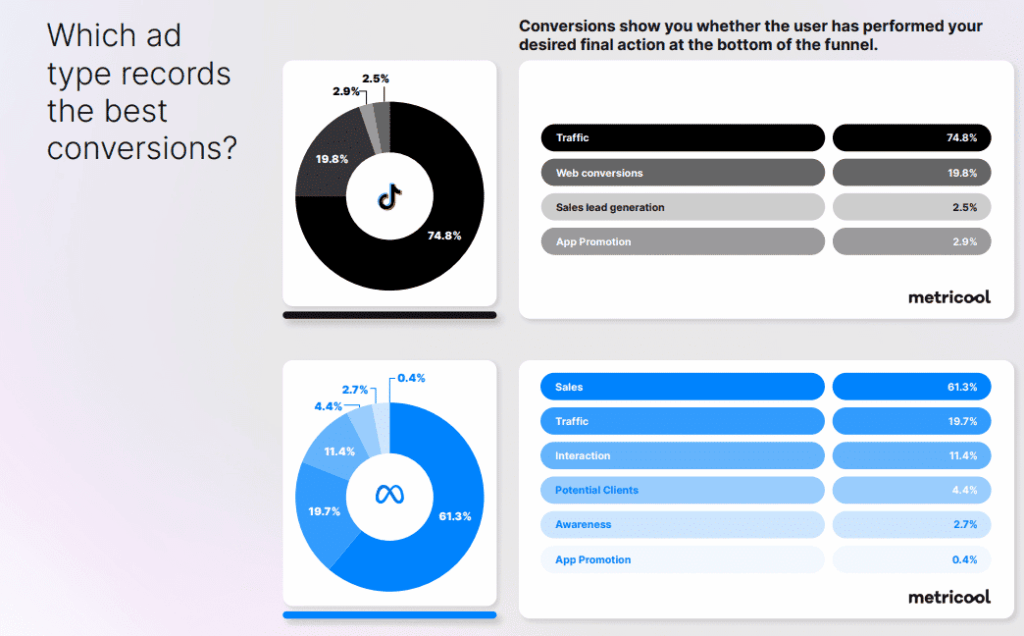 Which ad type records the best conversions?

Conversions show you whether the user has performed your desired final action at the bottom of the funnel.

2.5%
2.9%
19.8%
74.8%

| Traffic | 74.8% |
|---|---|
| Web conversions | 19.8% |
| Sales lead generation | 2.5% |
| App Promotion | 2.9% |

metricool

0.4%
2.7%
4.4%
11.4%
19.7%
61.3%

| Sales | 61.3% |
|---|---|
| Traffic | 19.7% |
| Interaction | 11.4% |
| Potential Clients | 4.4% |
| Awareness | 2.7% |
| App Promotion | 0.4% |

metricool